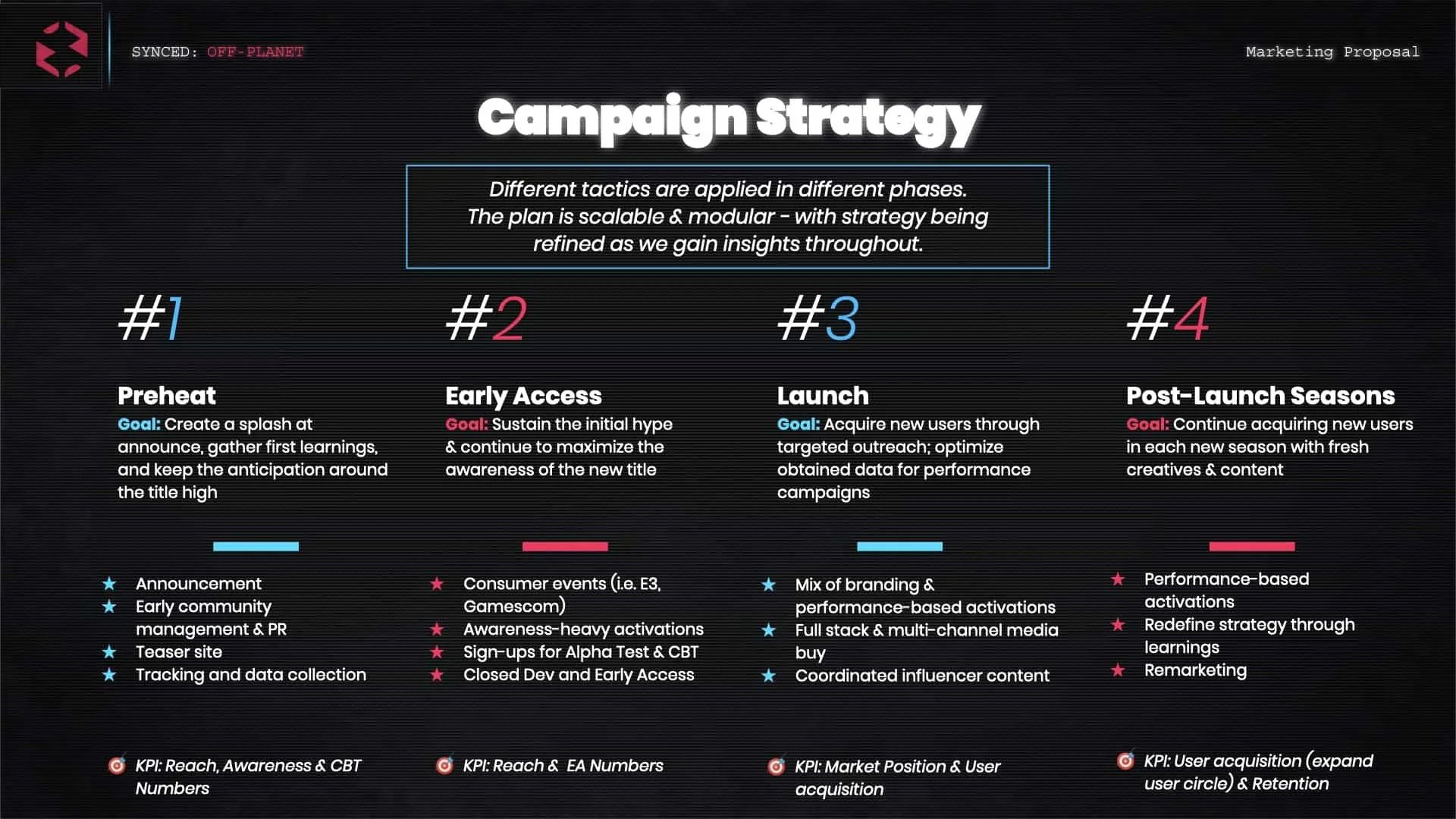 SYNCED: OFF-PLANET

Marketing Proposal

Campaign Strategy

Different tactics are applied in different phases. The plan is scalable & modular - with strategy being refined as we gain insights throughout.

#1

Preheat

Goal: Create a splash at announce, gather first learnings, and keep the anticipation around the title high

★ Announcement
★ Early community management & PR
★ Teaser site
★ Tracking and data collection

KPI: Reach, Awareness & CBT Numbers

#2

Early Access

Goal: Sustain the initial hype & continue to maximize the awareness of the new title

★ Consumer events (i.e. E3, Gamescom)
★ Awareness-heavy activations
★ Sign-ups for Alpha Test & CBT
★ Closed Dev and Early Access

KPI: Reach & EA Numbers

#3

Launch

Goal: Acquire new users through targeted outreach; optimize obtained data for performance campaigns

★ Mix of branding & performance-based activations
★ Full stack & multi-channel media buy
★ Coordinated influencer content

KPI: Market Position & User acquisition

#4

Post-Launch Seasons

Goal: Continue acquiring new users in each new season with fresh creatives & content

★ Performance-based activations
★ Redefine strategy through learnings
★ Remarketing

KPI: User acquisition (expand user circle) & Retention